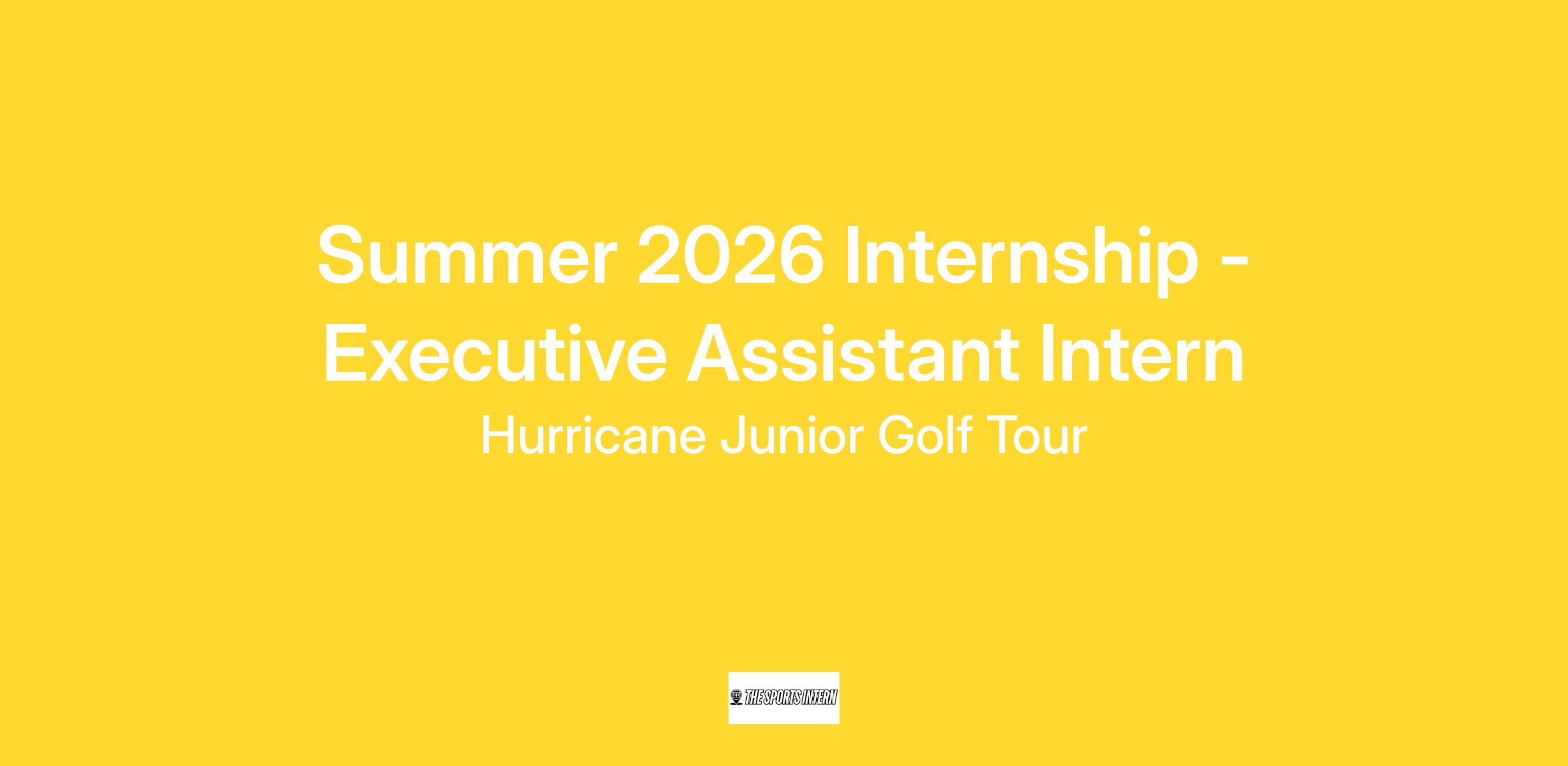 Summer 2026 Internship - Executive Assistant Intern

Hurricane Junior Golf Tour

THE SPORTS INTERN